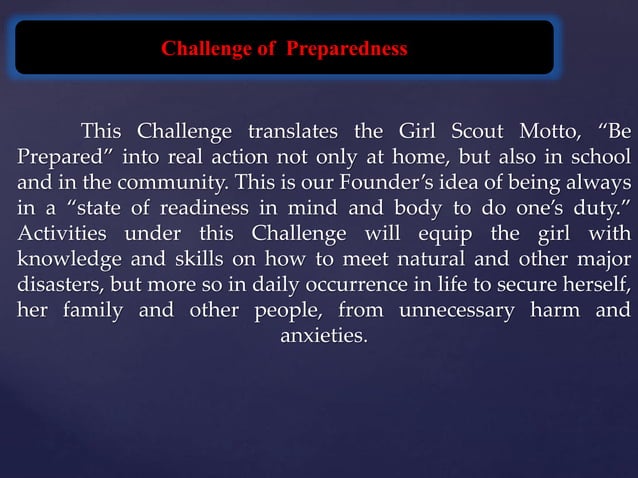 Challenge of Preparedness

This Challenge translates the Girl Scout Motto, “Be Prepared” into real action not only at home, but also in school and in the community. This is our Founder’s idea of being always in a “state of readiness in mind and body to do one’s duty.” Activities under this Challenge will equip the girl with knowledge and skills on how to meet natural and other major disasters, but more so in daily occurrence in life to secure herself, her family and other people, from unnecessary harm and anxieties.